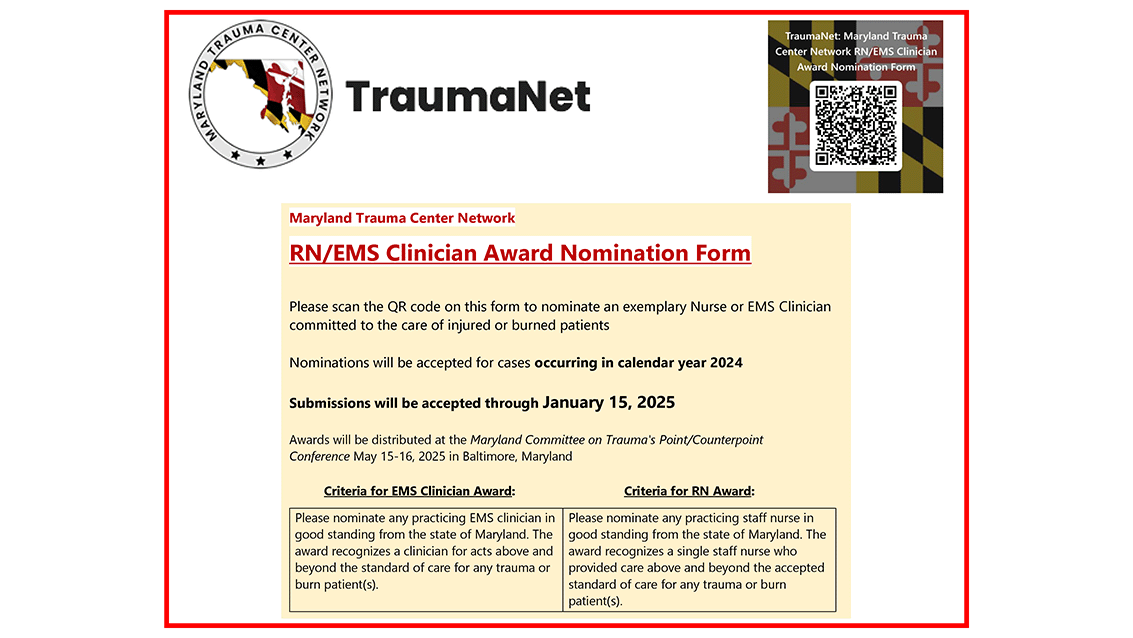 MARYLAND TRAUMA CENTER NETWORK

TraumaNet

TraumaNet: Maryland Trauma Center Network RN/EMS Clinician Award Nomination Form

Maryland Trauma Center Network

RN/EMS Clinician Award Nomination Form

Please scan the QR code on this form to nominate an exemplary Nurse or EMS Clinician committed to the care of injured or burned patients

Nominations will be accepted for cases occurring in calendar year 2024

Submissions will be accepted through January 15, 2025

Awards will be distributed at the Maryland Committee on Trauma's Point/Counterpoint Conference May 15-16, 2025 in Baltimore, Maryland

| Criteria for EMS Clinician Award: | Criteria for RN Award: |
|---|---|
| Please nominate any practicing EMS clinician in good standing from the state of Maryland. The award recognizes a clinician for acts above and beyond the standard of care for any trauma or burn patient(s). | Please nominate any practicing staff nurse in good standing from the state of Maryland. The award recognizes a single staff nurse who provided care above and beyond the accepted standard of care for any trauma or burn patient(s). |